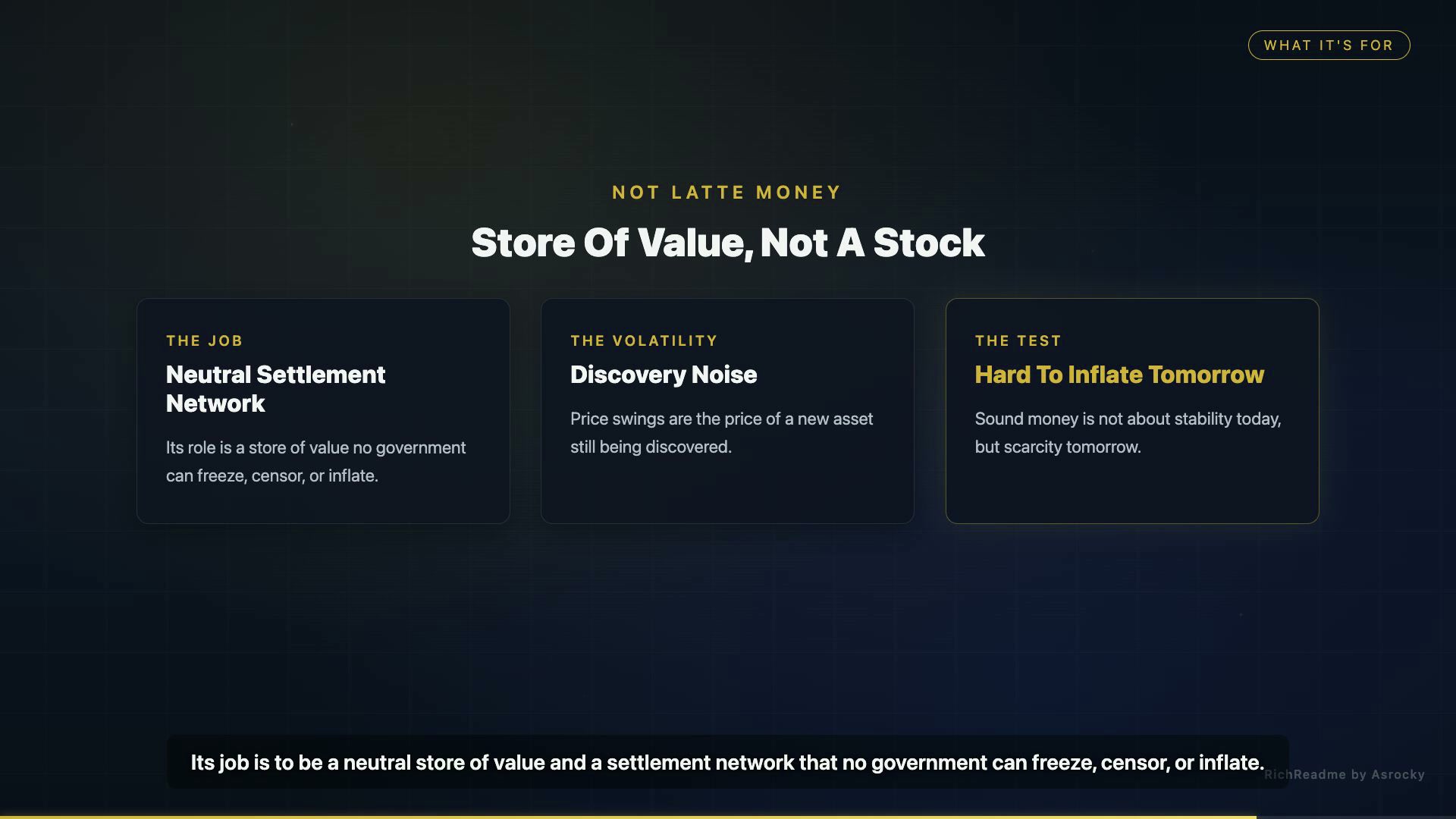 WHAT IT'S FOR

NOT LATTE MONEY

Store Of Value, Not A Stock

THE JOB

Neutral Settlement Network

Its role is a store of value no government can freeze, censor, or inflate.

THE VOLATILITY

Discovery Noise

Price swings are the price of a new asset still being discovered.

THE TEST

Hard To Inflate Tomorrow

Sound money is not about stability today, but scarcity tomorrow.

Its job is to be a neutral store of value and a settlement network that no government can freeze, censor, or inflate.

RichReadme by Asrocky